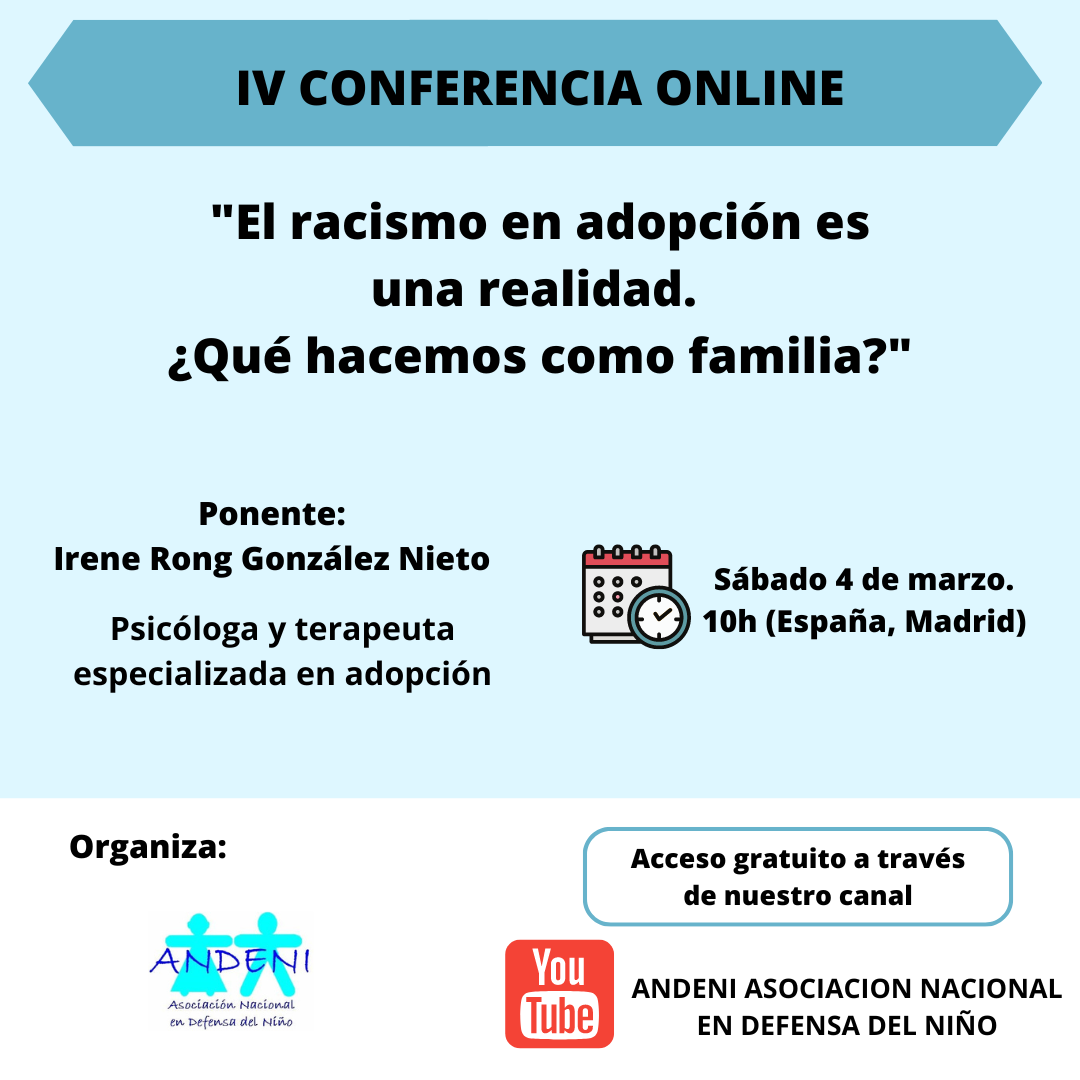 IV CONFERENCIA ONLINE

"El racismo en adopción es una realidad. ¿Qué hacemos como familia?"

Ponente:
Irene Rong González Nieto

Psicóloga y terapeuta especializada en adopción

Sábado 4 de marzo.
10h (España, Madrid)

Organiza:

ANDENI
Asociación Nacional en Defensa del Niño

Acceso gratuito a través de nuestro canal

You Tube

ANDENI ASOCIACION NACIONAL EN DEFENSA DEL NIÑO